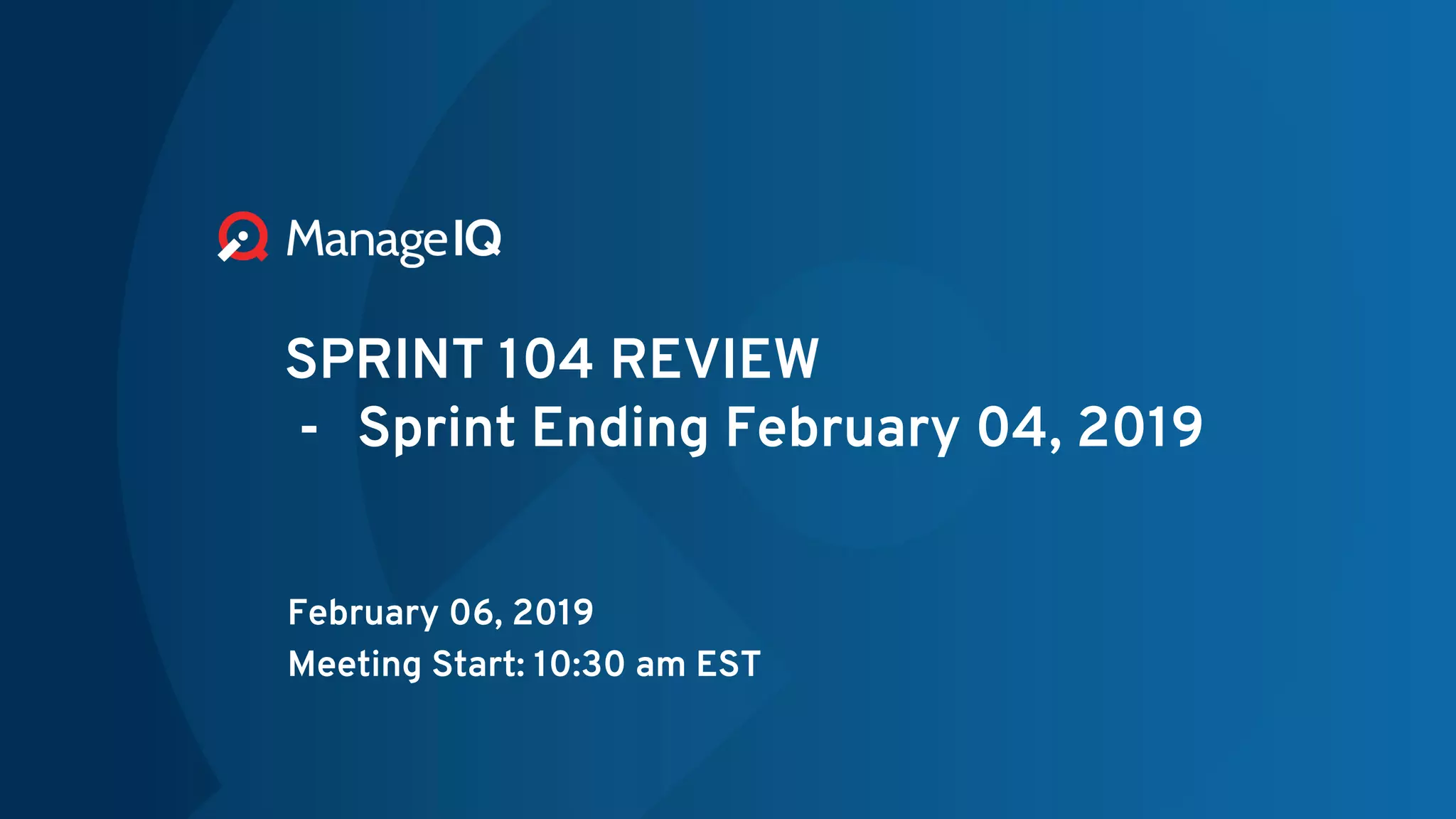 ManageIQ

SPRINT 104 REVIEW
- Sprint Ending February 04, 2019

February 06, 2019
Meeting Start: 10:30 am EST